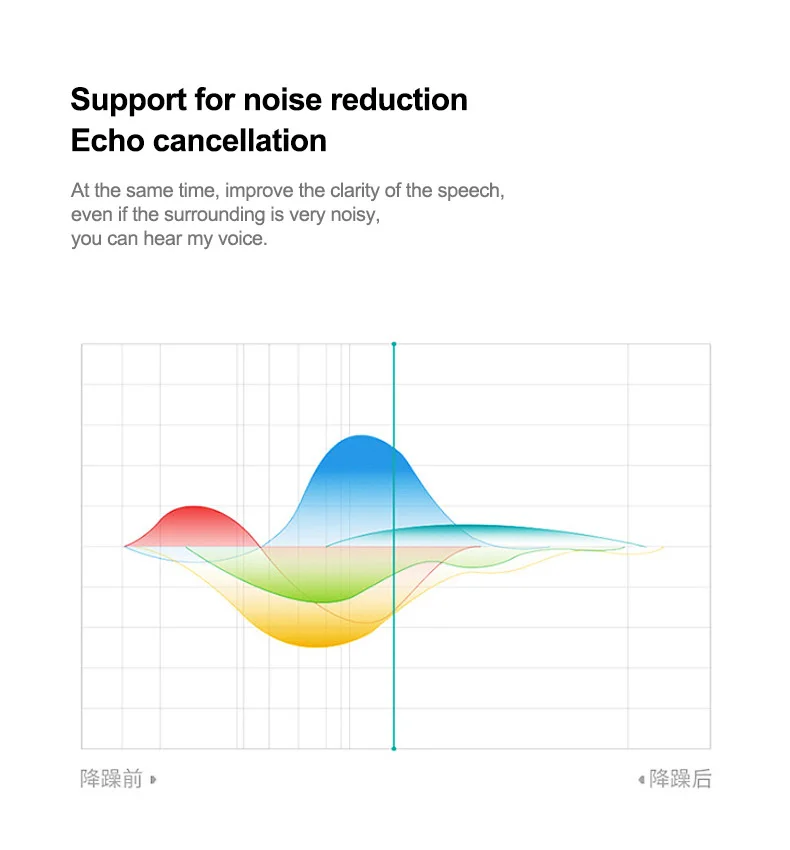 Support for noise reduction
Echo cancellation

At the same time, improve the clarity of the speech, even if the surrounding is very noisy, you can hear my voice.

降躁前

降躁后